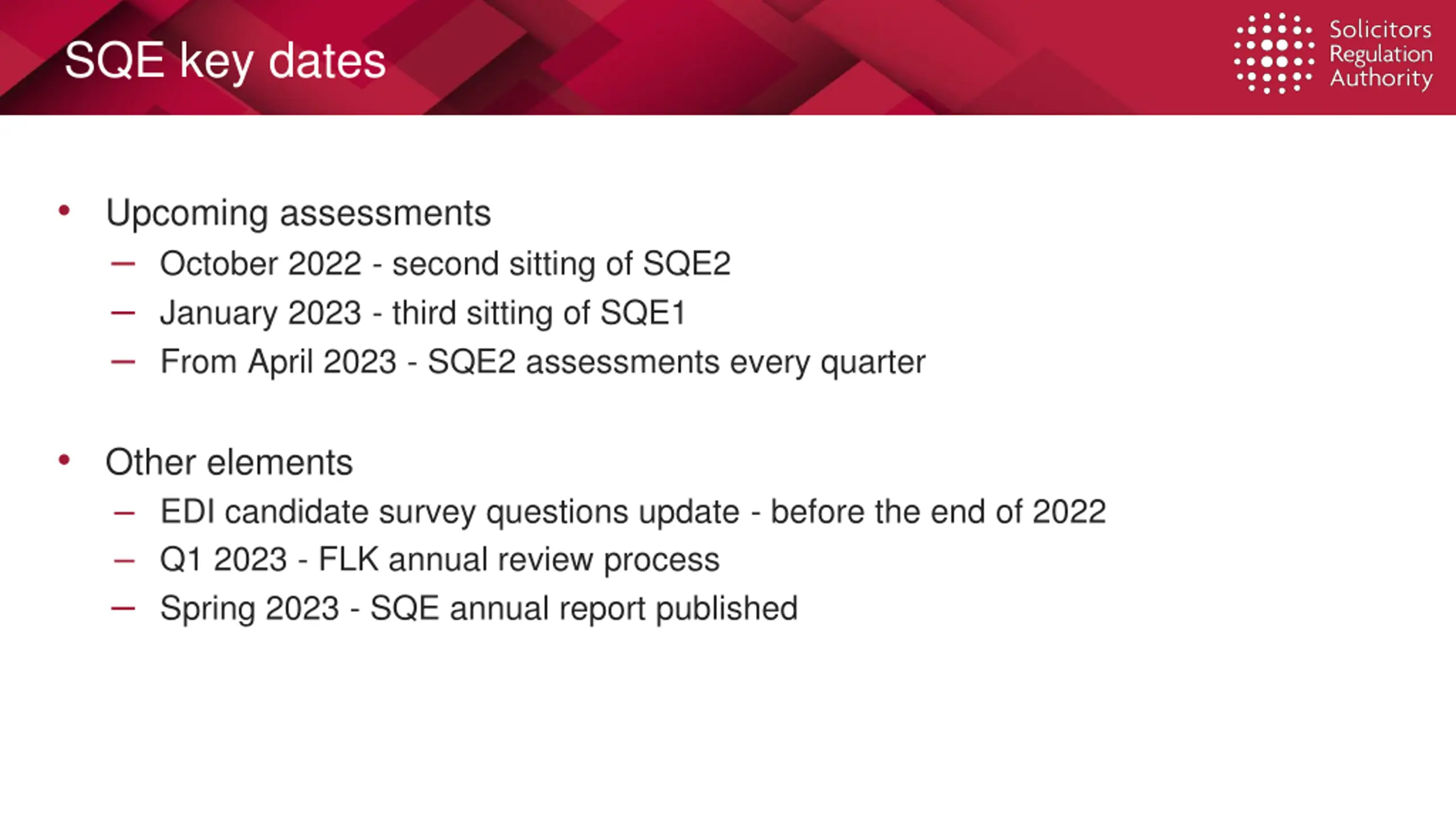 SQE key dates

Solicitors Regulation Authority

• Upcoming assessments
– October 2022 - second sitting of SQE2
– January 2023 - third sitting of SQE1
– From April 2023 - SQE2 assessments every quarter

• Other elements
– EDI candidate survey questions update - before the end of 2022
– Q1 2023 - FLK annual review process
– Spring 2023 - SQE annual report published